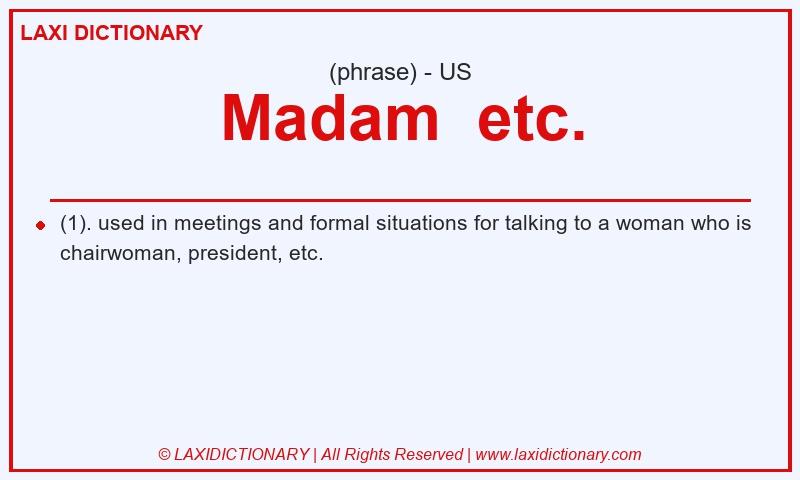 LAXI DICTIONARY

(phrase) - US

Madam etc.

(1). used in meetings and formal situations for talking to a woman who is chairwoman, president, etc.

© LAXIDICTIONARY | All Rights Reserved | www.laxidictionary.com